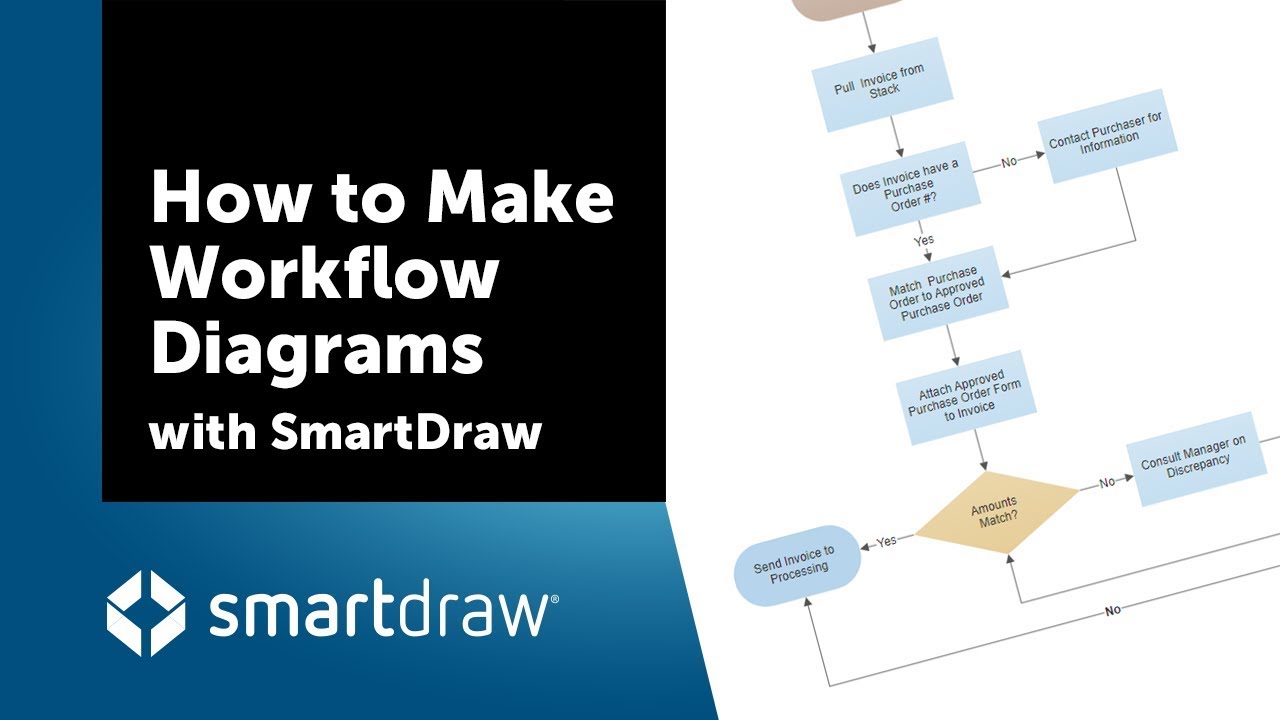 How to Make Workflow Diagrams

with SmartDraw

smartdraw®

Pull Invoice from Stack

Does Invoice have a Purchase Order #?

No

Contact Purchaser for Information

Yes

Match Purchase Order to Approved Purchase Order

Attach Approved Purchase Order Form to Invoice

Amounts Match?

No

Consult Manager on Discrepancy

Yes

Send Invoice to Processing

No